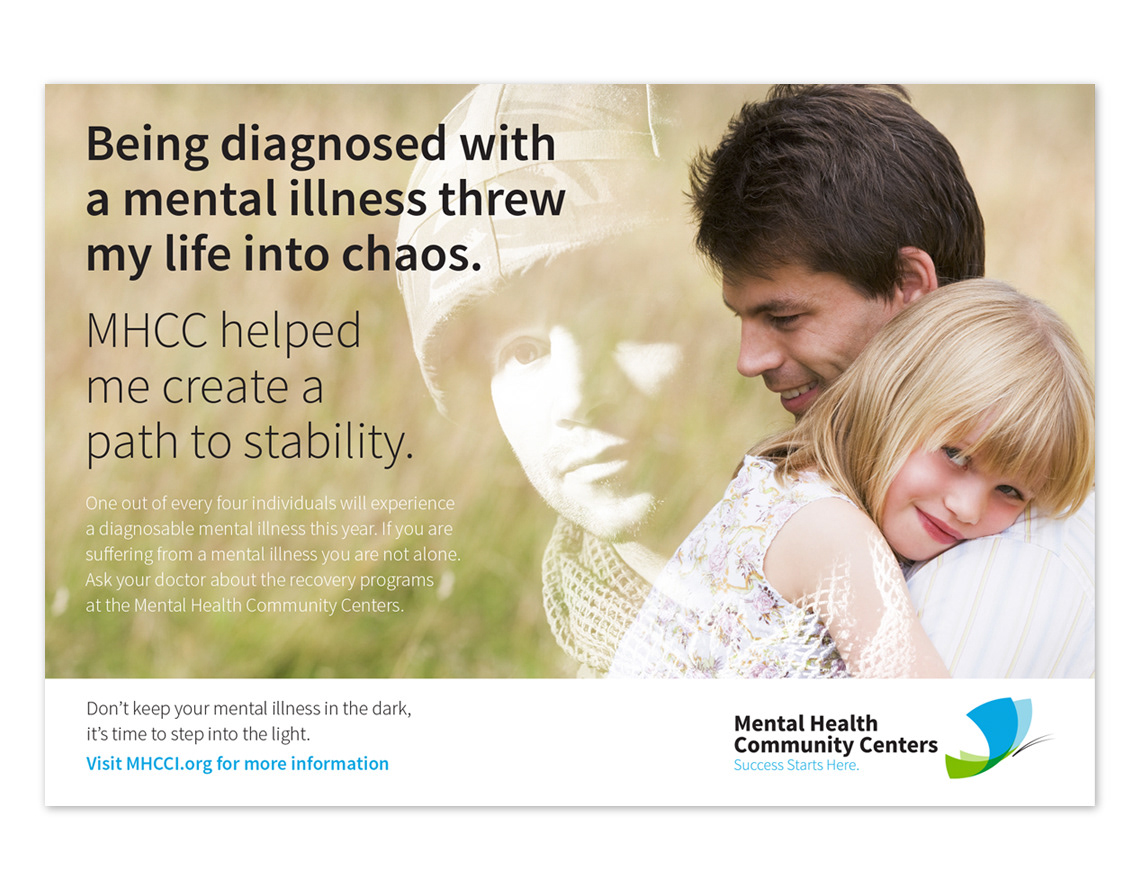 Being diagnosed with a mental illness threw my life into chaos.

MHCC helped me create a path to stability.

One out of every four individuals will experience a diagnosable mental illness this year. If you are suffering from a mental illness you are not alone. Ask your doctor about the recovery programs at the Mental Health Community Centers.

Don't keep your mental illness in the dark, it's time to step into the light.

Visit MHCCI.org for more information

Mental Health Community Centers
Success Starts Here.